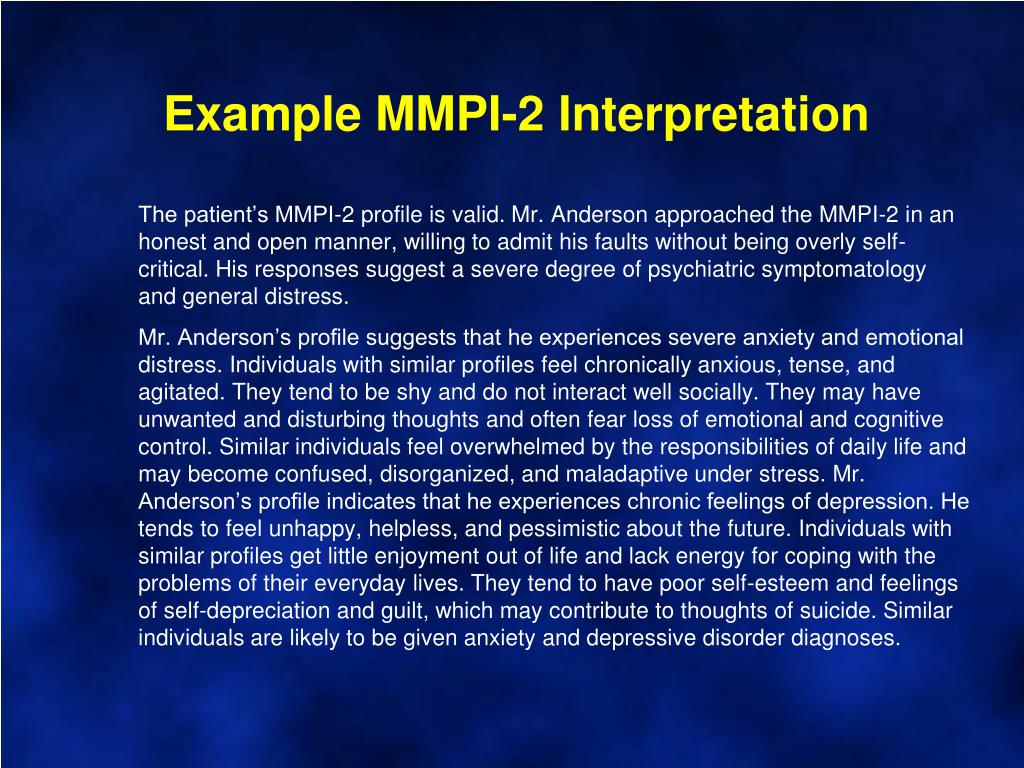 Example MMPI-2 Interpretation

The patient’s MMPI-2 profile is valid. Mr. Anderson approached the MMPI-2 in an honest and open manner, willing to admit his faults without being overly self-critical. His responses suggest a severe degree of psychiatric symptomatology and general distress.

Mr. Anderson’s profile suggests that he experiences severe anxiety and emotional distress. Individuals with similar profiles feel chronically anxious, tense, and agitated. They tend to be shy and do not interact well socially. They may have unwanted and disturbing thoughts and often fear loss of emotional and cognitive control. Similar individuals feel overwhelmed by the responsibilities of daily life and may become confused, disorganized, and maladaptive under stress. Mr. Anderson’s profile indicates that he experiences chronic feelings of depression. He tends to feel unhappy, helpless, and pessimistic about the future. Individuals with similar profiles get little enjoyment out of life and lack energy for coping with the problems of their everyday lives. They tend to have poor self-esteem and feelings of self-depreciation and guilt, which may contribute to thoughts of suicide. Similar individuals are likely to be given anxiety and depressive disorder diagnoses.